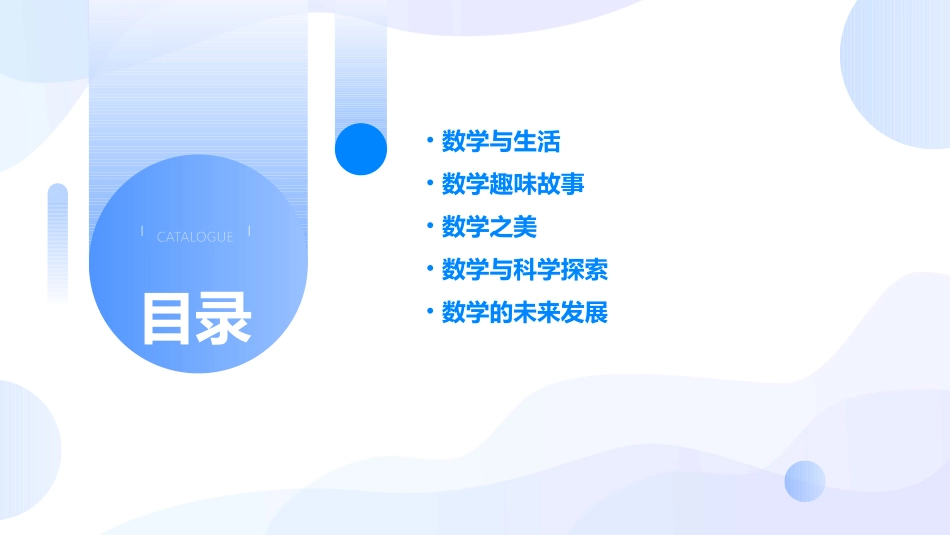 CATALOGUE

目录

• 数学与生活
• 数学趣味故事
• 数学之美
• 数学与科学探索
• 数学的未来发展